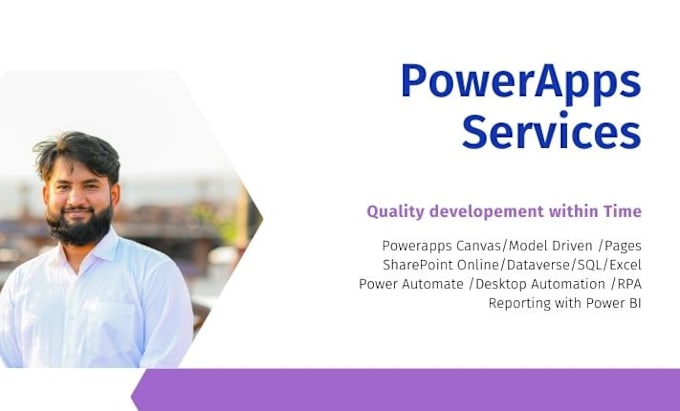 PowerApps Services

Quality developement within Time

Powerapps Canvas/Model Driven /Pages
SharePoint Online/Dataverse/SQL/Excel
Power Automate /Desktop Automation /RPA
Reporting with Power BI